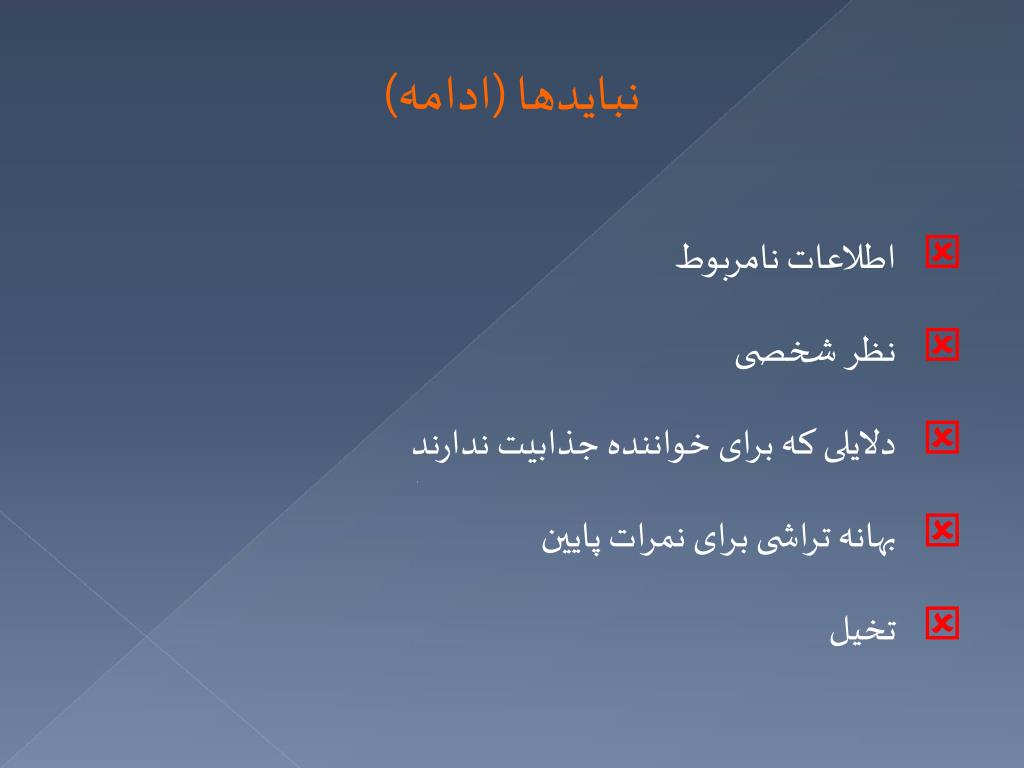 نبایدها (ادامه)

اطلاعات نامربوط

نظر شخصی

دلایلی که برای خواننده جذابیت ندارند

بهانه تراشی برای نمرات پایین

تخیل